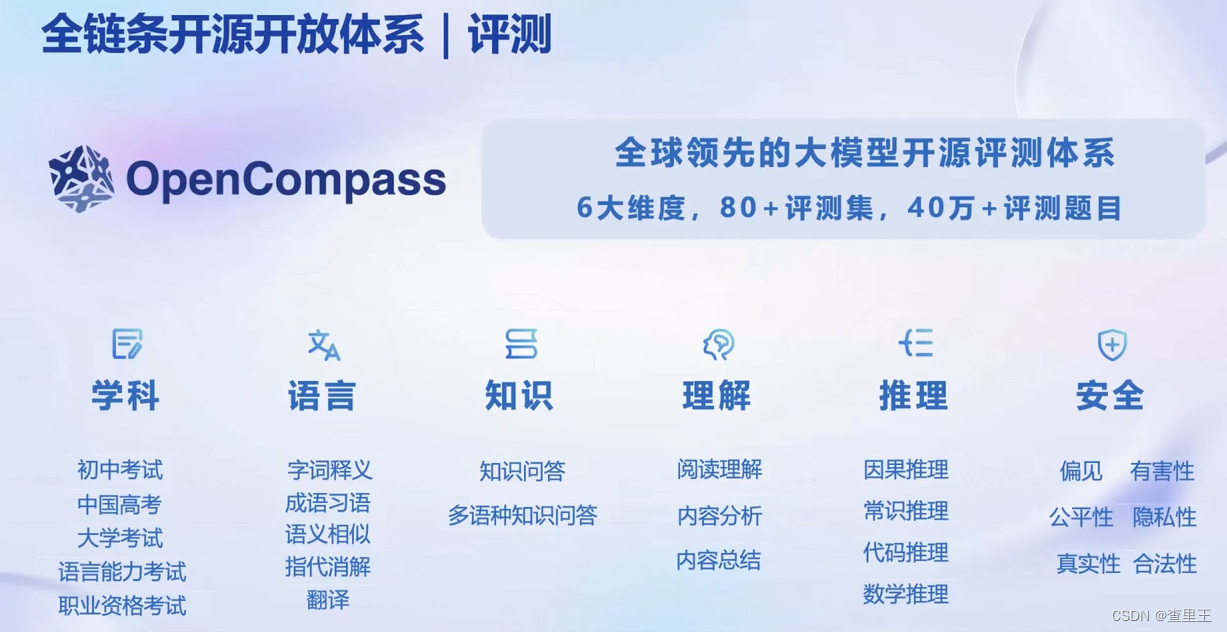 全链条开源开放体系 | 评测

OpenCompass

全球领先的大模型开源评测体系
6大维度，80+评测集，40万+评测题目

学科
初中考试
中国高考
大学考试
语言能力考试
职业资格考试

语言
字词释义
成语习语
语义相似
指代消解
翻译

知识
知识问答
多语种知识问答

理解
阅读理解
内容分析
内容总结

推理
因果推理
常识推理
代码推理
数学推理

安全
偏见 有害性
公平性 隐私性
真实性 合法性

CSDN @查里王